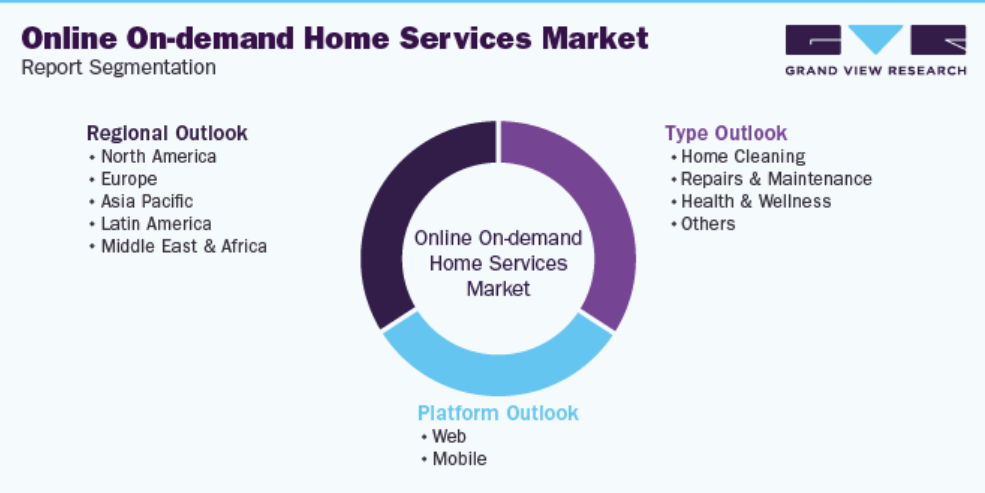 Online On-demand Home Services Market
Report Segmentation

GRAND VIEW RESEARCH

Regional Outlook
• North America
• Europe
• Asia Pacific
• Latin America
• Middle East & Africa

Online On-demand Home Services Market

Type Outlook
• Home Cleaning
• Repairs & Maintenance
• Health & Wellness
• Others

Platform Outlook
• Web
• Mobile